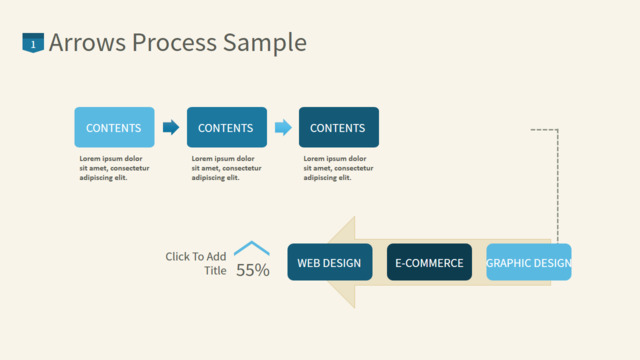 1 Arrows Process Sample

CONTENTS

Lorem ipsum dolor sit amet, consectetur adipiscing elit.

CONTENTS

Lorem ipsum dolor sit amet, consectetur adipiscing elit.

CONTENTS

Lorem ipsum dolor sit amet, consectetur adipiscing elit.

Click To Add Title

55%

WEB DESIGN

E-COMMERCE

GRAPHIC DESIGN